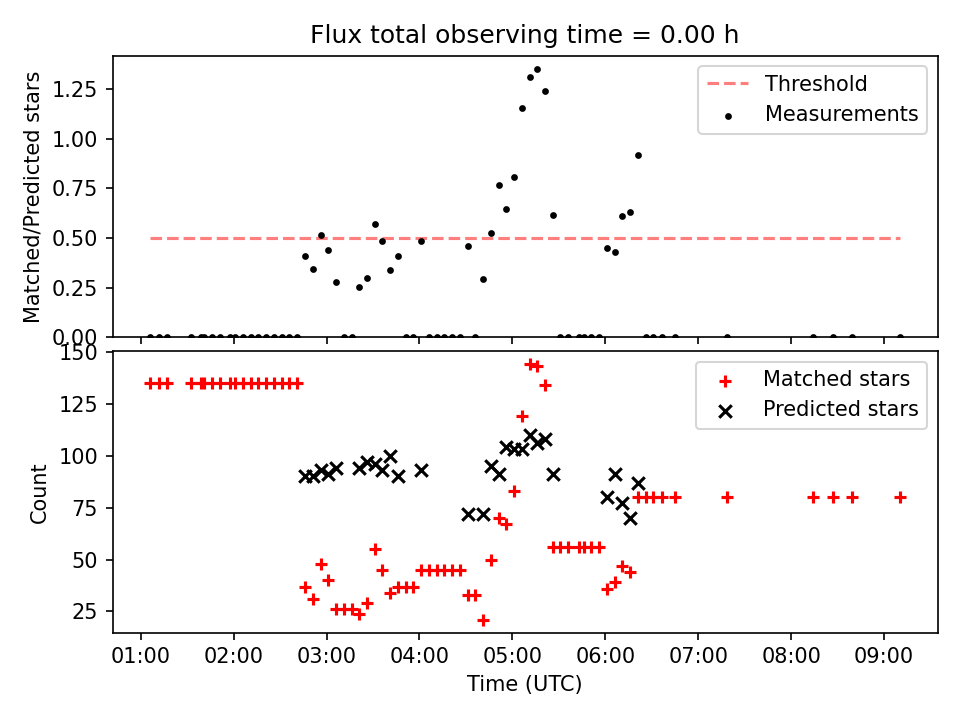 Flux total observing time = 0.00 h

Matched/Predicted stars

1.25
1.00
0.75
0.50
0.25
0.00

Threshold
Measurements

Count

150
125
100
75
50
25

Matched stars
Predicted stars

01:00 02:00 03:00 04:00 05:00 06:00 07:00 08:00 09:00

Time (UTC)